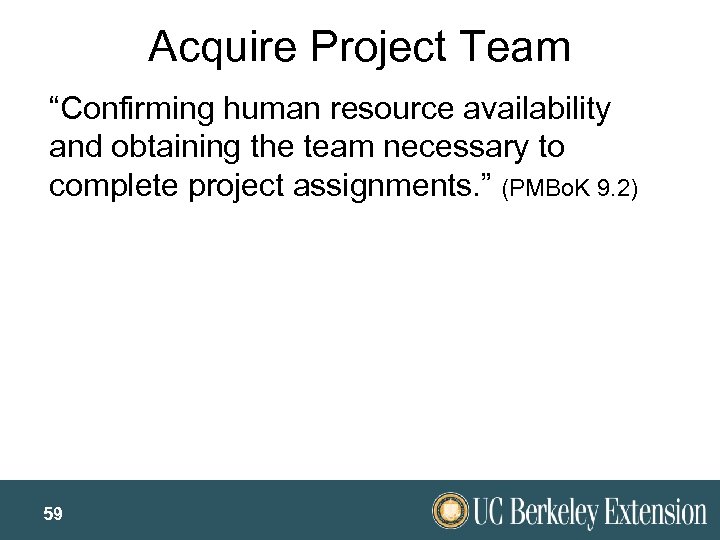 Acquire Project Team

“Confirming human resource availability and obtaining the team necessary to complete project assignments.” (PMBoK 9.2)

59

UC Berkeley Extension